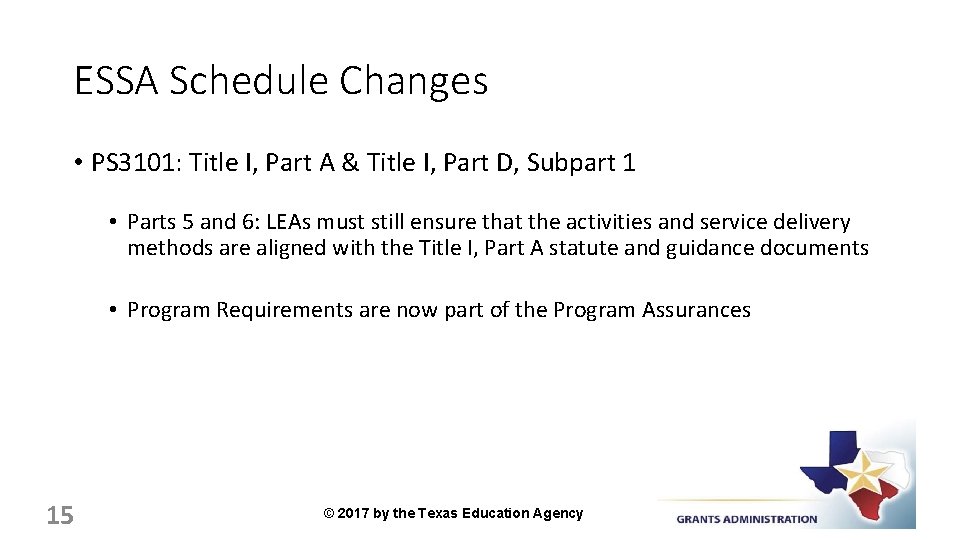 ESSA Schedule Changes

• PS3101: Title I, Part A & Title I, Part D, Subpart 1

• Parts 5 and 6: LEAs must still ensure that the activities and service delivery methods are aligned with the Title I, Part A statute and guidance documents

• Program Requirements are now part of the Program Assurances

15

© 2017 by the Texas Education Agency

GRANTS ADMINISTRATION